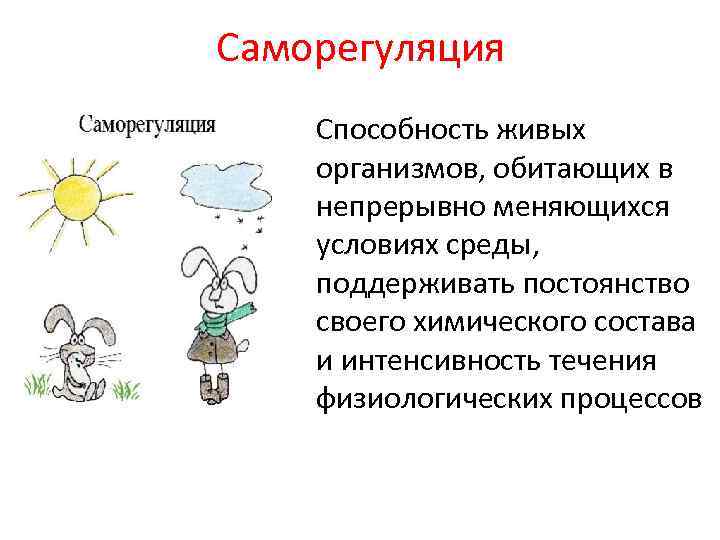 Саморегуляция

Саморегуляция

Способность живых организмов, обитающих в непрерывно меняющихся условиях среды, поддерживать постоянство своего химического состава и интенсивность течения физиологических процессов